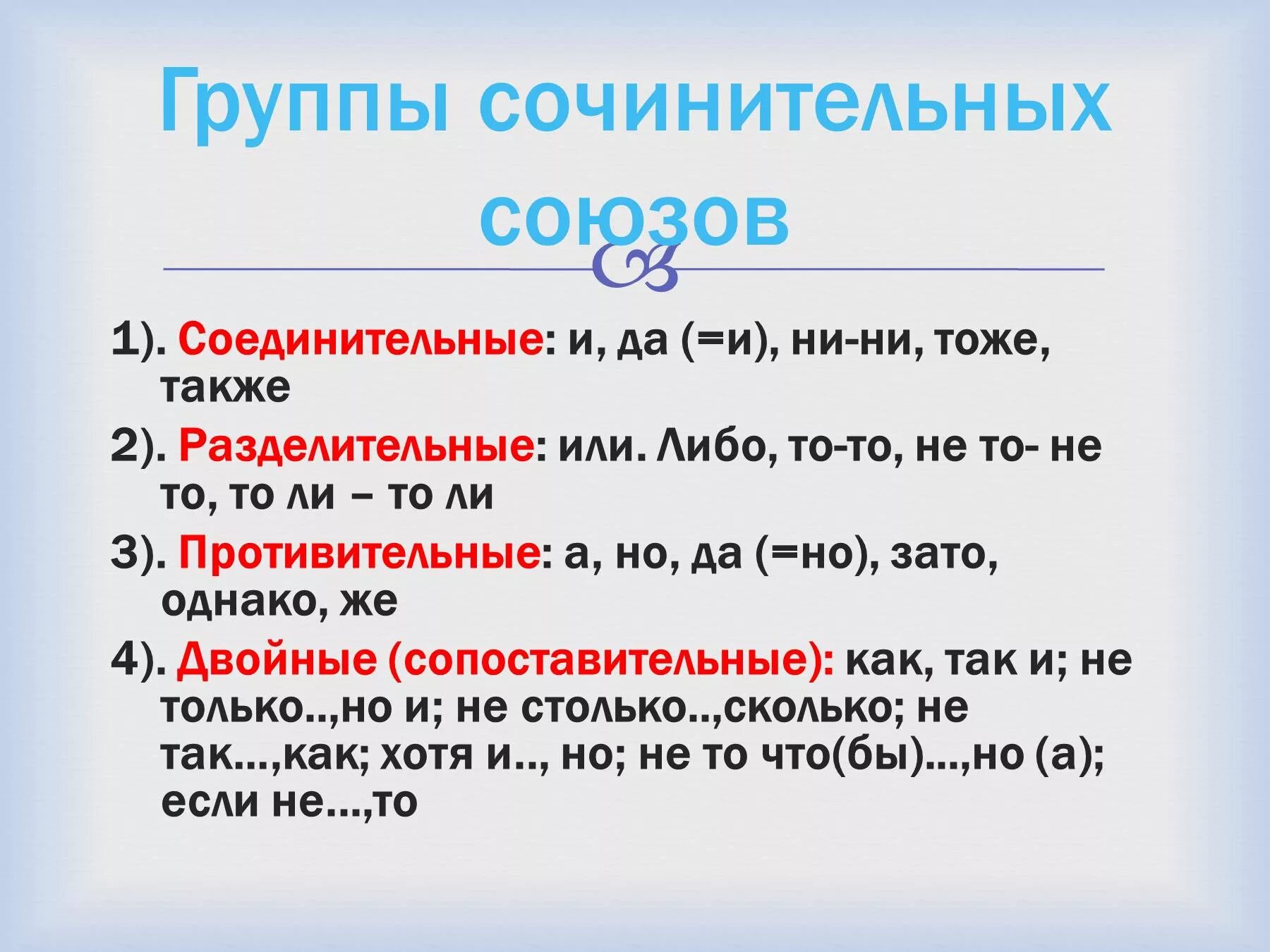 Группы сочинительных союзов

1). Соединительные: и, да (=и), ни-ни, тоже, также

2). Разделительные: или. Либо, то-то, не то- не то, то ли – то ли

3). Противительные: а, но, да (=но), зато, однако, же

4). Двойные (сопоставительные): как, так и; не только..,но и; не столько..,сколько; не так…,как; хотя и.., но; не то что(бы)…,но (а); если не…,то